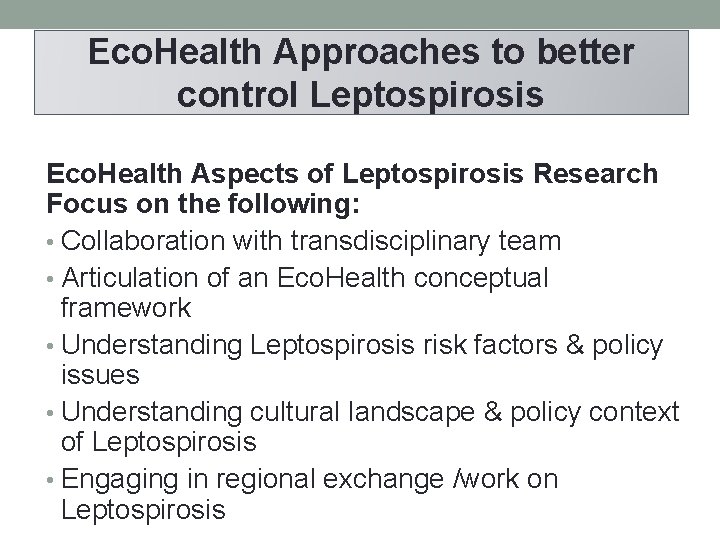 EcoHealth Approaches to better control Leptospirosis

EcoHealth Aspects of Leptospirosis Research Focus on the following:

• Collaboration with transdisciplinary team
• Articulation of an EcoHealth conceptual framework
• Understanding Leptospirosis risk factors & policy issues
• Understanding cultural landscape & policy context of Leptospirosis
• Engaging in regional exchange /work on Leptospirosis